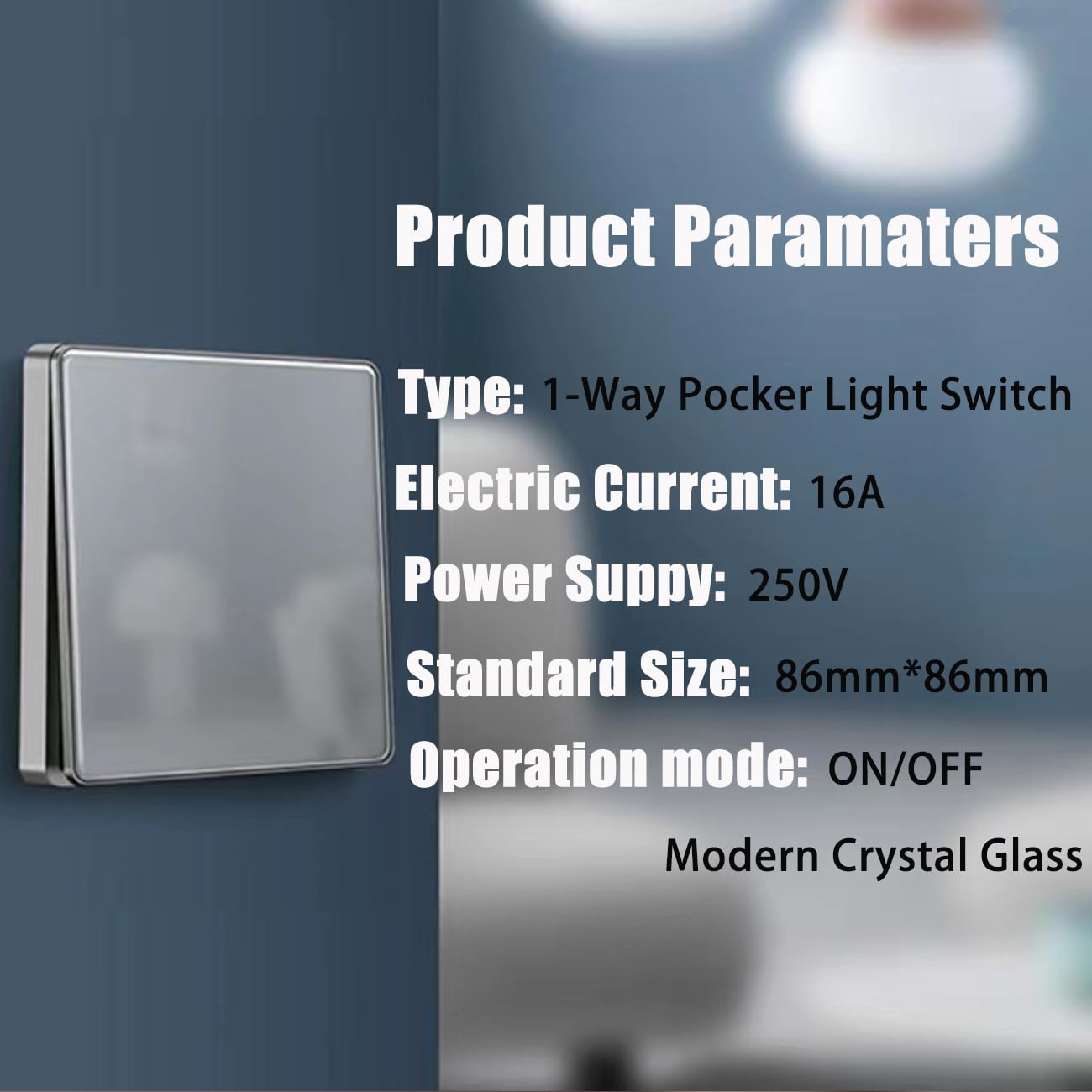 Product Paramaters

Type: 1-Way Pocker Light Switch

Electric Current: 16A

Power Suppy: 250V

Standard Size: 86mm*86mm

Operation mode: ON/OFF

Modern Crystal Glass